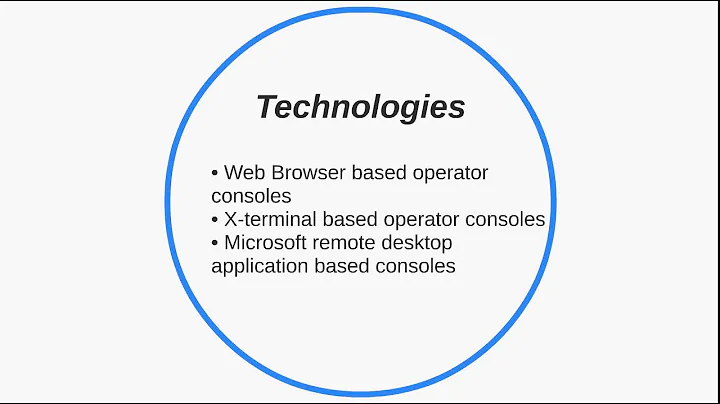 Technologies

• Web Browser based operator consoles
• X-terminal based operator consoles
• Microsoft remote desktop application based consoles